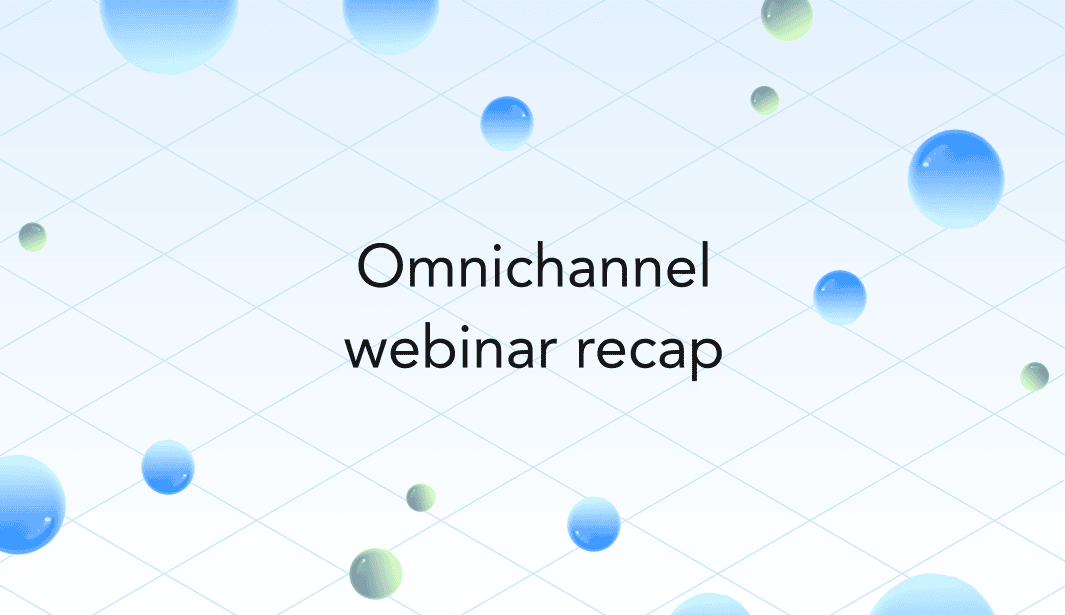 Omnichannel
webinar recap